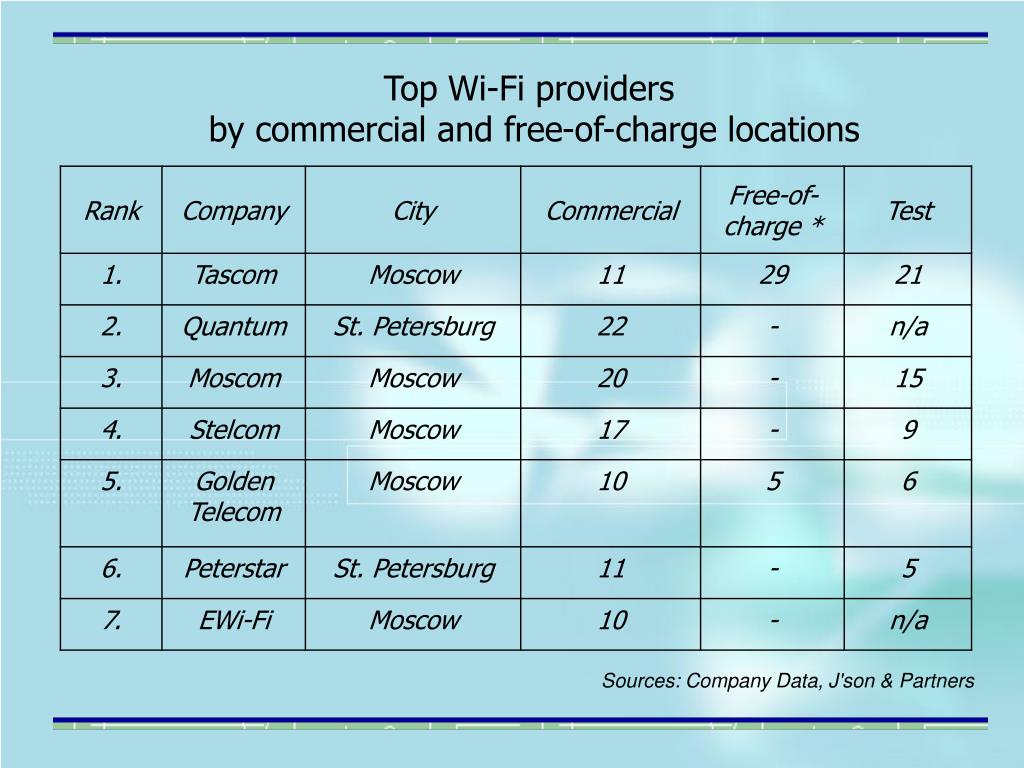 Top Wi-Fi providers
by commercial and free-of-charge locations

| Rank | Company | City | Commercial | Free-of-charge * | Test |
|---|---|---|---|---|---|
| 1. | Tascom | Moscow | 11 | 29 | 21 |
| 2. | Quantum | St. Petersburg | 22 | - | n/a |
| 3. | Moscom | Moscow | 20 | - | 15 |
| 4. | Stelcom | Moscow | 17 | - | 9 |
| 5. | Golden Telecom | Moscow | 10 | 5 | 6 |
| 6. | Peterstar | St. Petersburg | 11 | - | 5 |
| 7. | EWi-Fi | Moscow | 10 | - | n/a |

Sources: Company Data, J'son & Partners